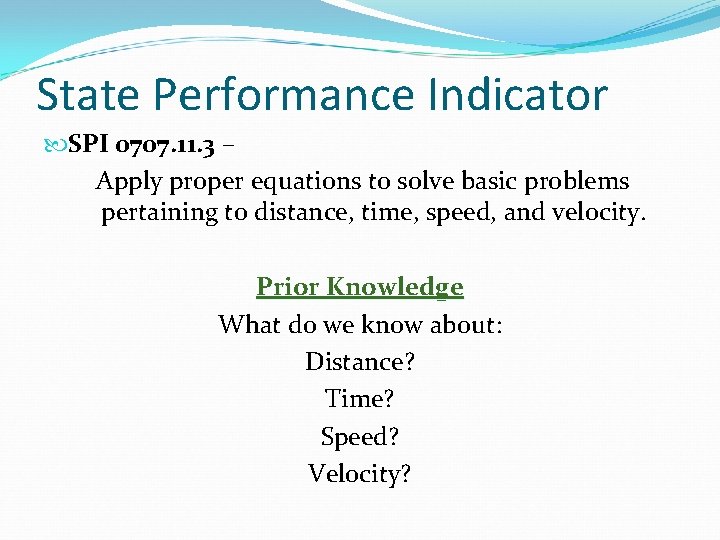 State Performance Indicator

SPI 0707.11.3 –

Apply proper equations to solve basic problems pertaining to distance, time, speed, and velocity.

Prior Knowledge

What do we know about:

Distance?

Time?

Speed?

Velocity?